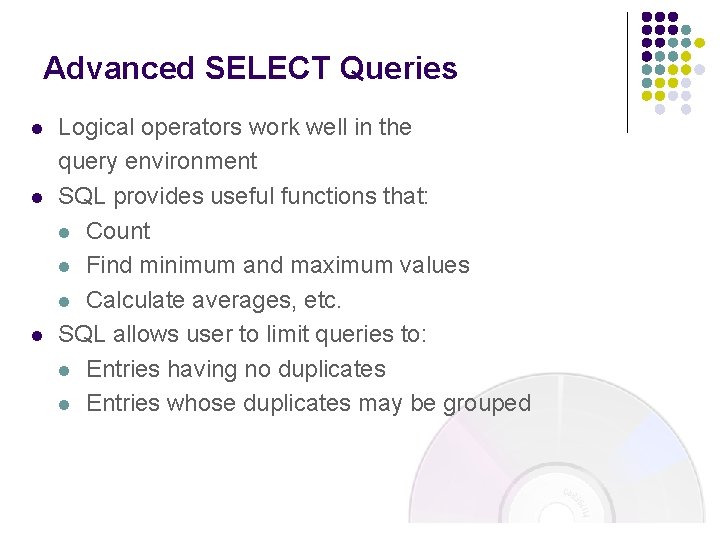 Advanced SELECT Queries

- Logical operators work well in the query environment
- SQL provides useful functions that:
  - Count
  - Find minimum and maximum values
  - Calculate averages, etc.
- SQL allows user to limit queries to:
  - Entries having no duplicates
  - Entries whose duplicates may be grouped